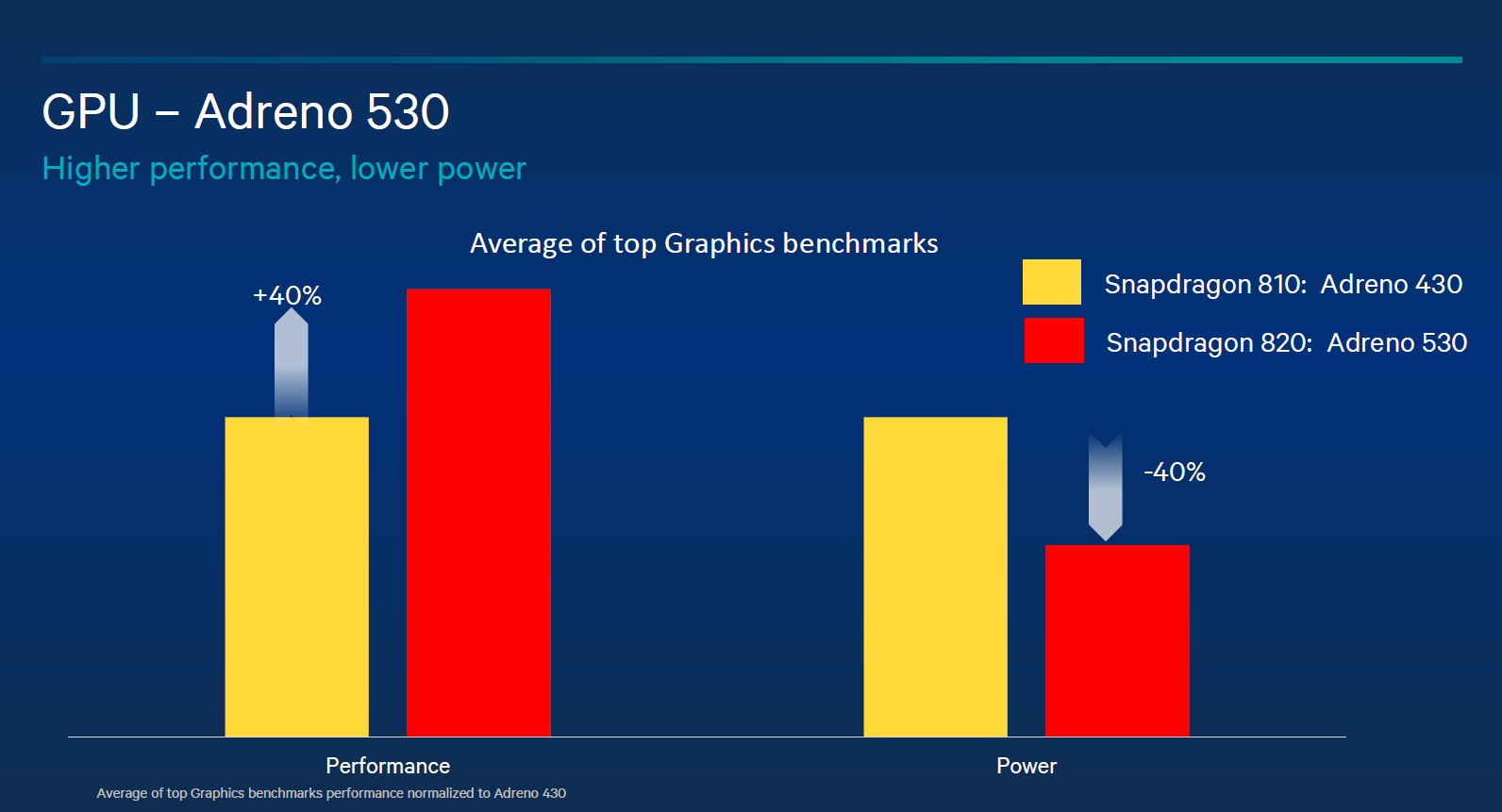 GPU – Adreno 530

Higher performance, lower power

Average of top Graphics benchmarks

Snapdragon 810: Adreno 430

Snapdragon 820: Adreno 530

+40%

-40%

Performance

Power

Average of top Graphics benchmarks performance normalized to Adreno 430